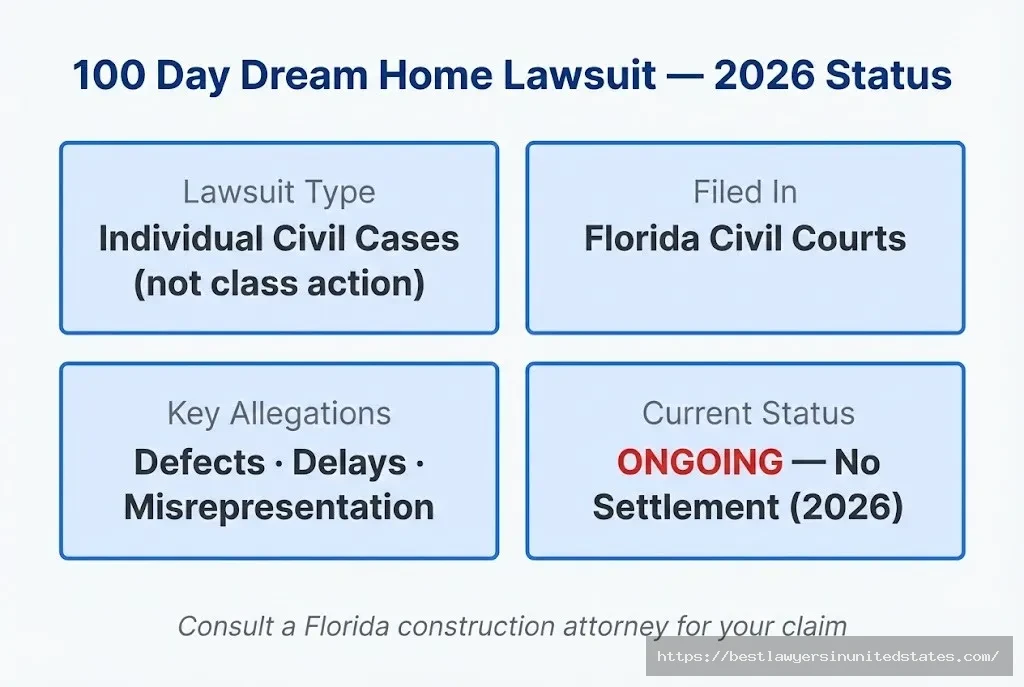 100 Day Dream Home Lawsuit — 2026 Status

Lawsuit Type
Individual Civil Cases (not class action)

Filed In
Florida Civil Courts

Key Allegations
Defects · Delays · Misrepresentation

Current Status
ONGOING — No Settlement (2026)

Consult a Florida construction attorney for your claim

https://bestlawyersinunitedstates.com/